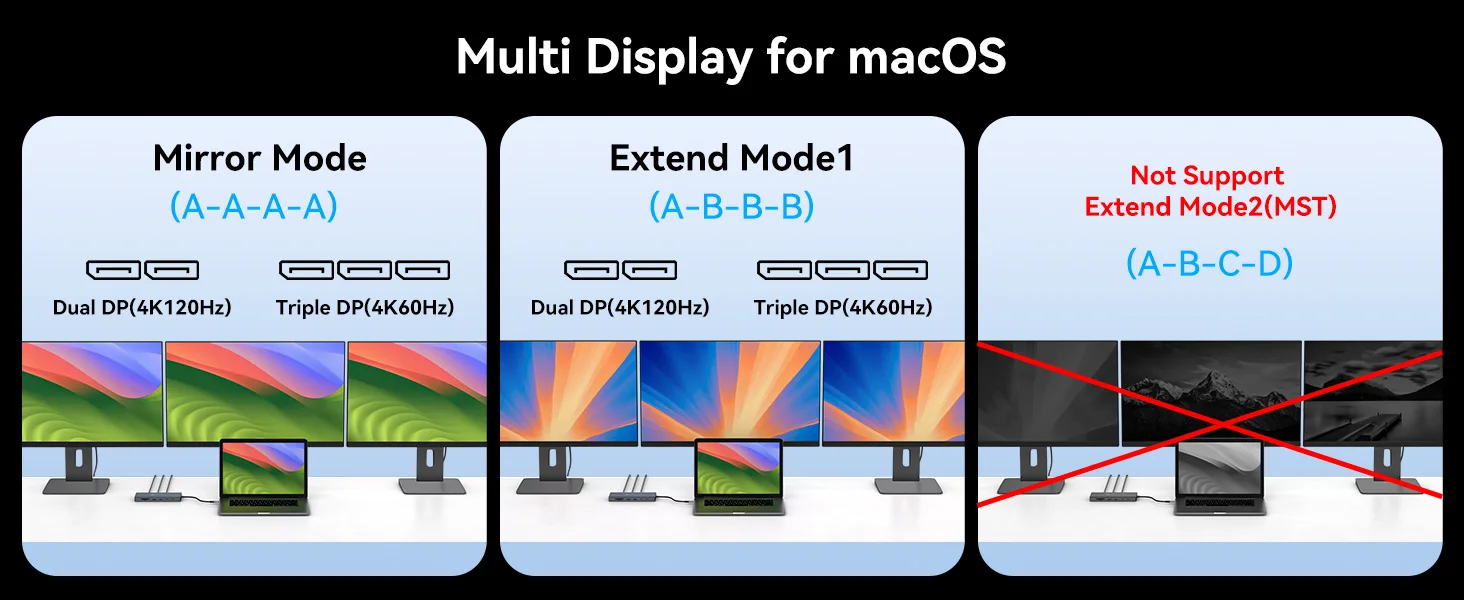 Multi Display for macOS

Mirror Mode
(A-A-A-A)

Dual DP(4K120Hz)
Triple DP(4K60Hz)

Extend Mode1
(A-B-B-B)

Dual DP(4K120Hz)
Triple DP(4K60Hz)

Not Support
Extend Mode2(MST)

(A-B-C-D)